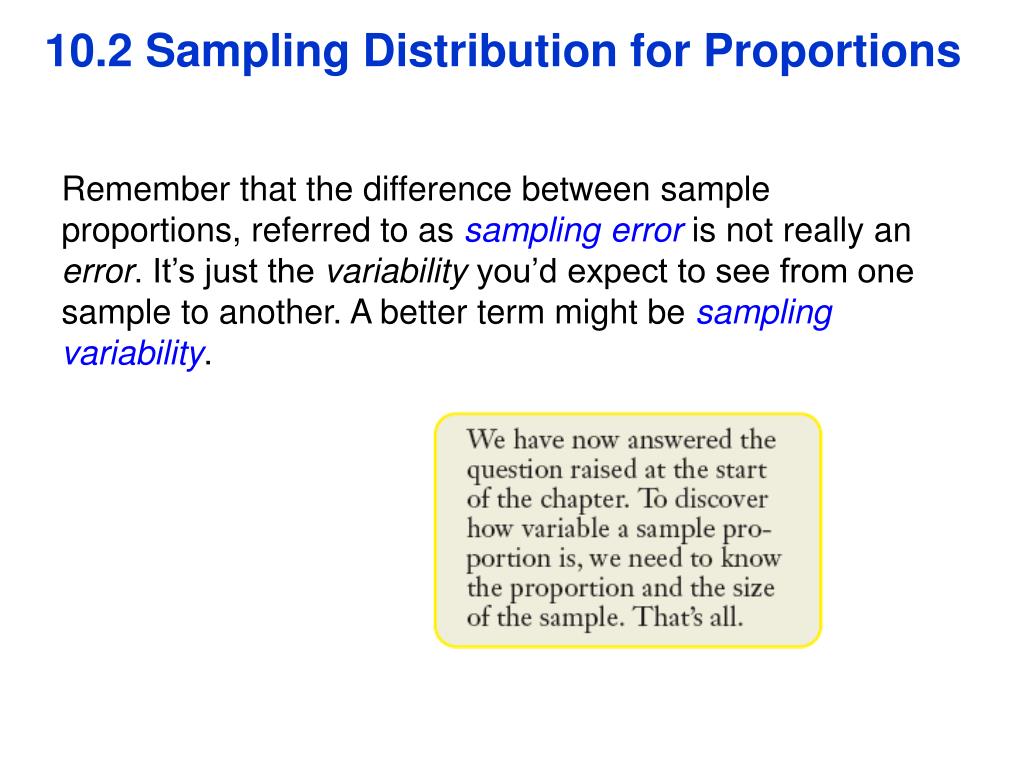 10.2 Sampling Distribution for Proportions

Remember that the difference between sample proportions, referred to as sampling error is not really an error. It's just the variability you'd expect to see from one sample to another. A better term might be sampling variability.

We have now answered the question raised at the start of the chapter. To discover how variable a sample proportion is, we need to know the proportion and the size of the sample. That's all.